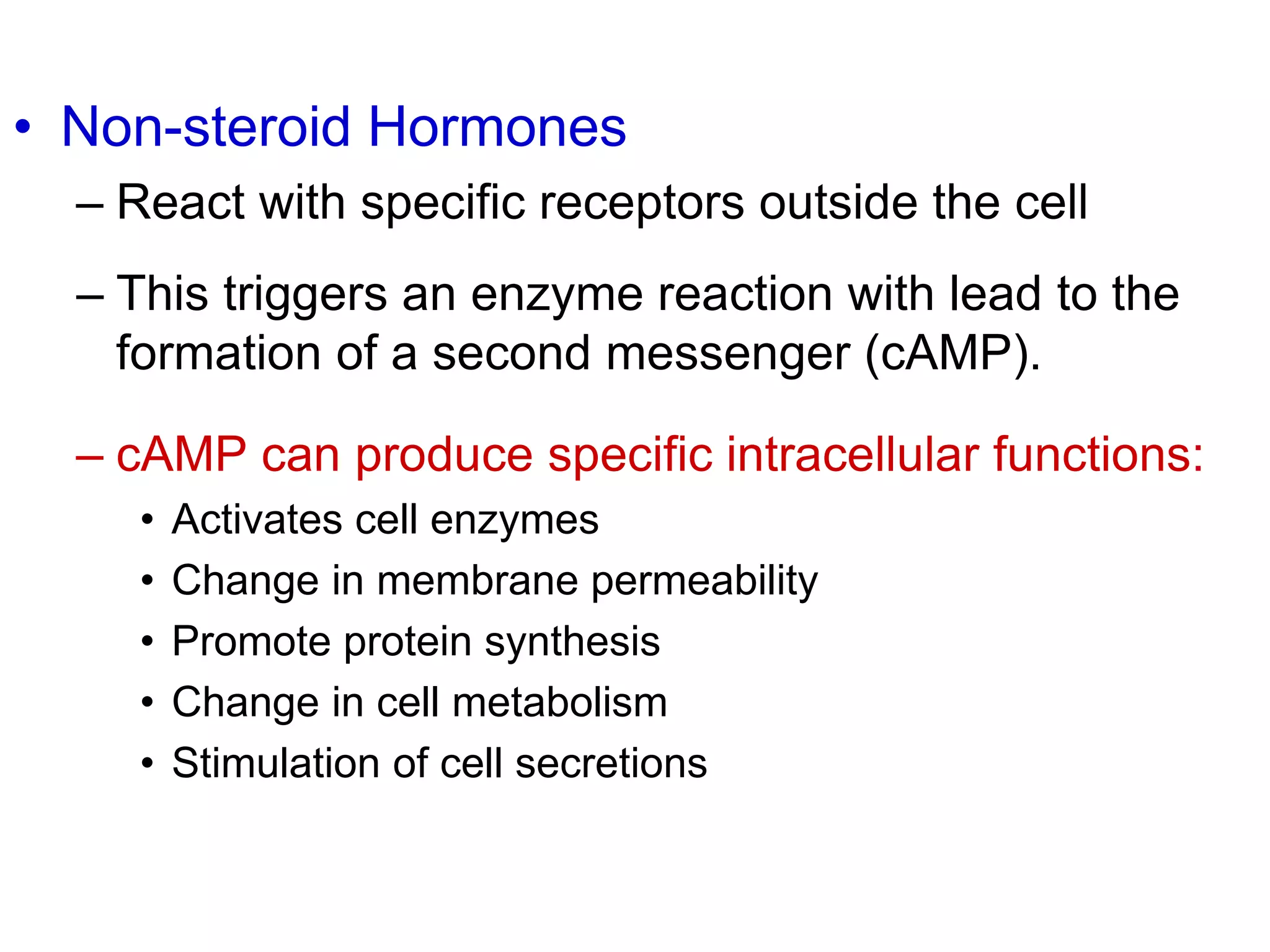 • Non-steroid Hormones

– React with specific receptors outside the cell

– This triggers an enzyme reaction with lead to the formation of a second messenger (cAMP).

– cAMP can produce specific intracellular functions:

• Activates cell enzymes
• Change in membrane permeability
• Promote protein synthesis
• Change in cell metabolism
• Stimulation of cell secretions